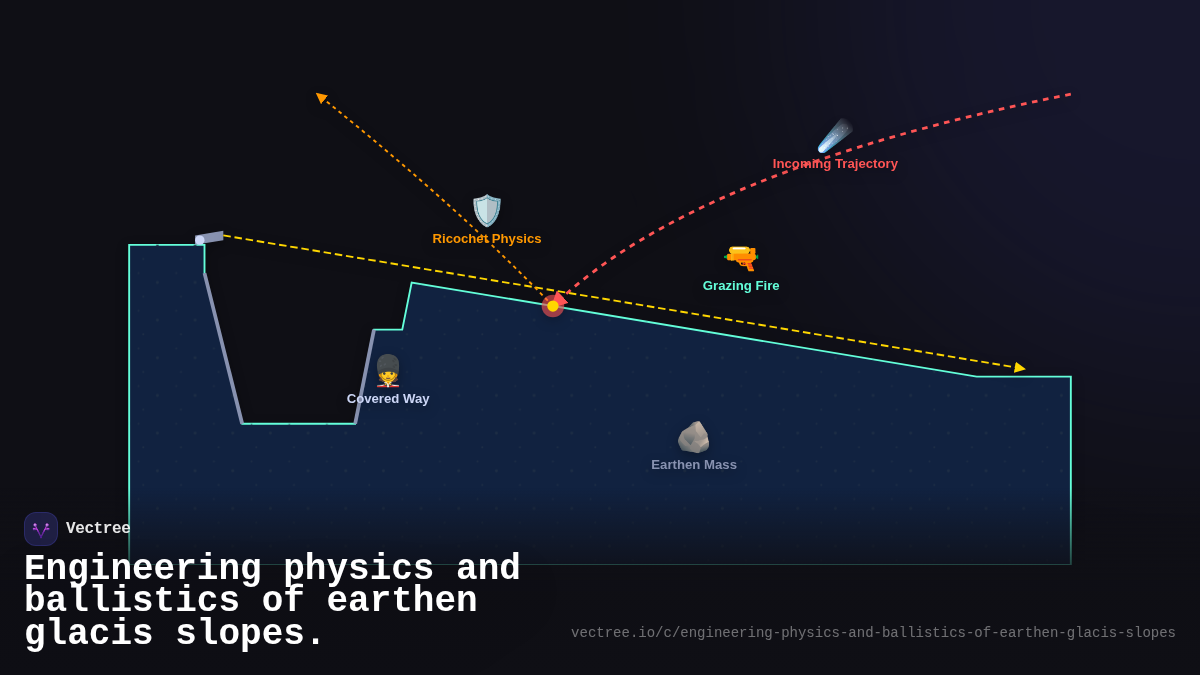 Incoming Trajectory

Ricochet Physics

Grazing Fire

Covered Way

Earthen Mass

Vectree

Engineering physics and ballistics of earthen glacis slopes.

vectree.io/c/engineering-physics-and-ballistics-of-earthen-glacis-slopes